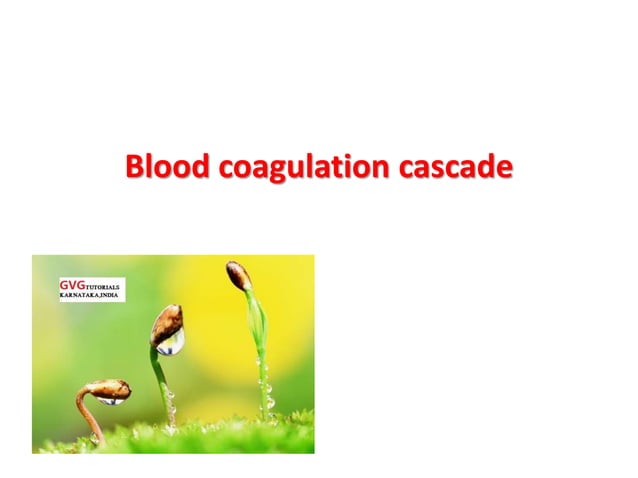 Blood coagulation cascade

GVG TUTORIALS
KARNATAKA,INDIA